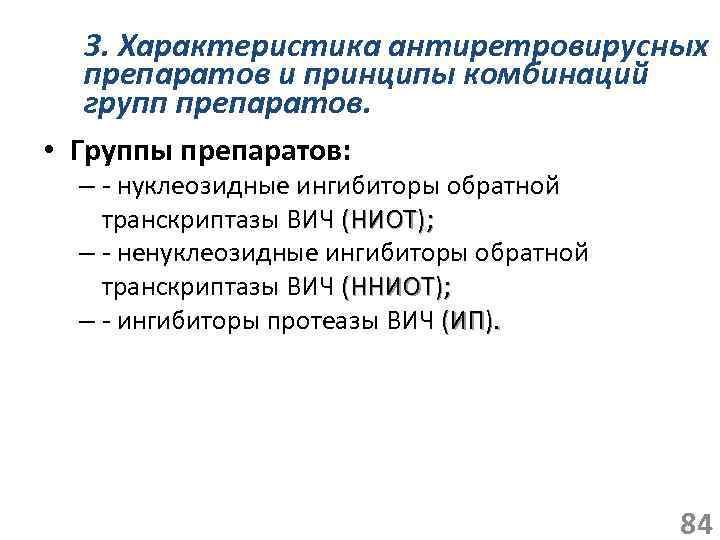 3. Характеристика антиретровирусных препаратов и принципы комбинаций групп препаратов.

• Группы препаратов:
– - нуклеозидные ингибиторы обратной транскриптазы ВИЧ (НИОТ);
– - ненуклеозидные ингибиторы обратной транскриптазы ВИЧ (ННИОТ);
– - ингибиторы протеазы ВИЧ (ИП).

84